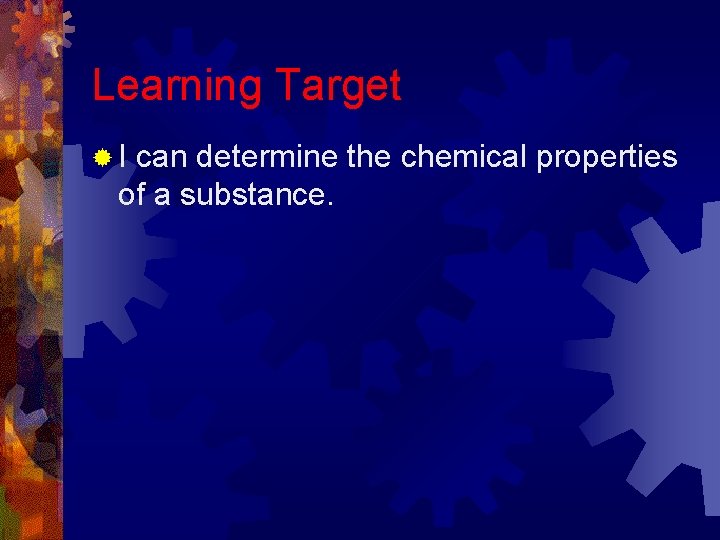 Learning Target

I can determine the chemical properties of a substance.